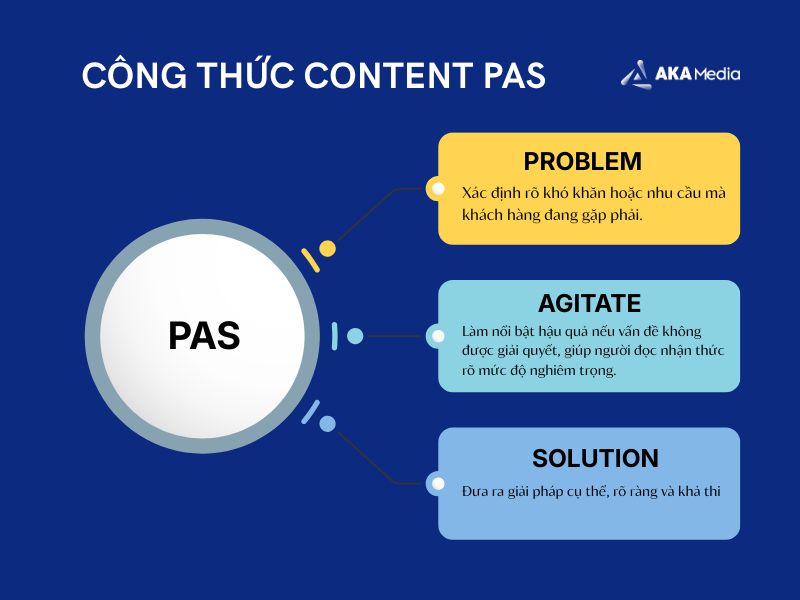 CÔNG THỨC CONTENT PAS

AKA Media

PAS

PROBLEM

Xác định rõ khó khăn hoặc nhu cầu mà khách hàng đang gặp phải.

AGITATE

Làm nổi bật hậu quả nếu vấn đề không được giải quyết, giúp người đọc nhận thức rõ mức độ nghiêm trọng.

SOLUTION

Đưa ra giải pháp cụ thể, rõ ràng và khả thi